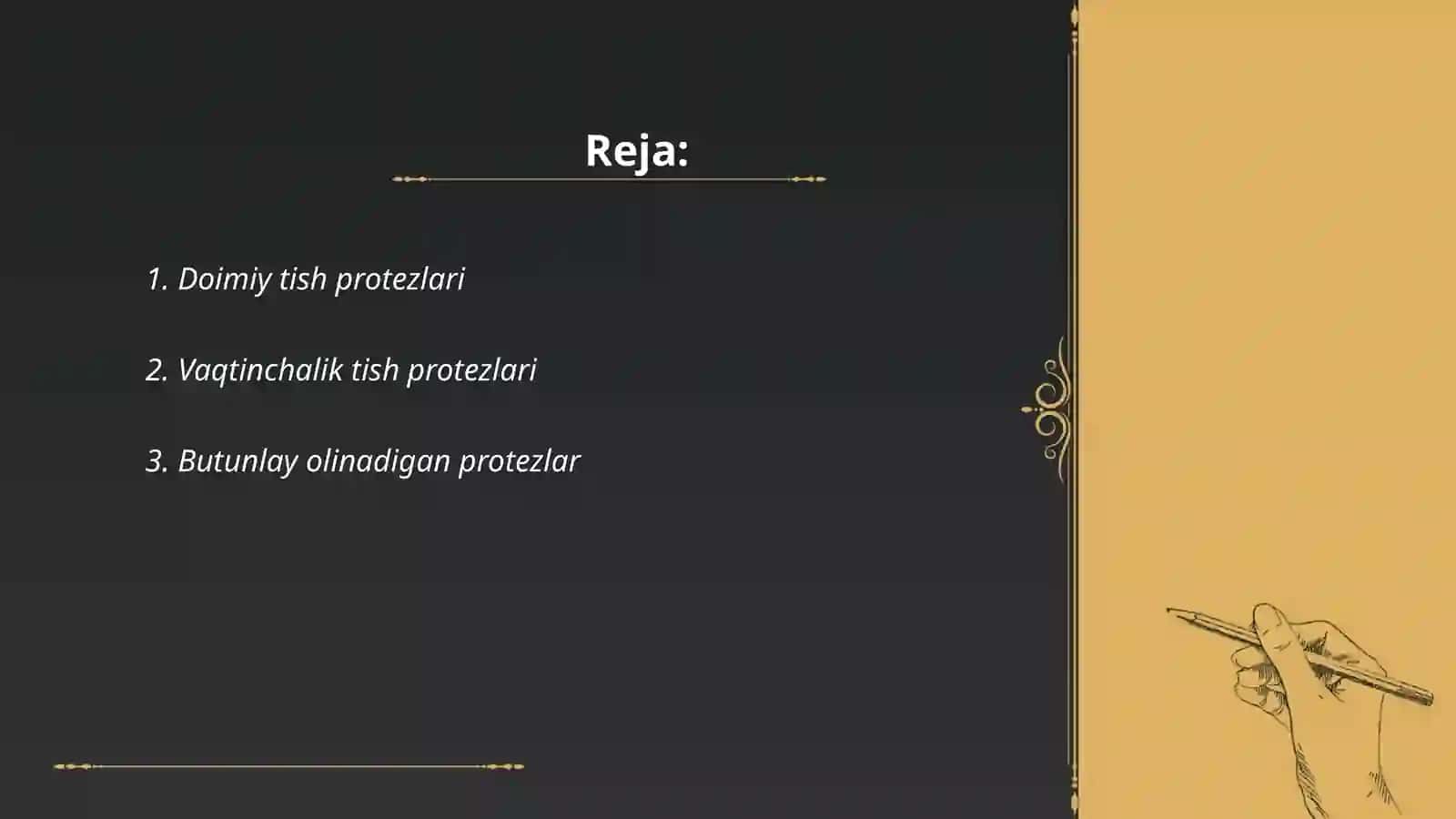 Reja:

1. Doimiy tish protezlari

2. Vaqtinchalik tish protezlari

3. Butunlay olinadigan protezlar